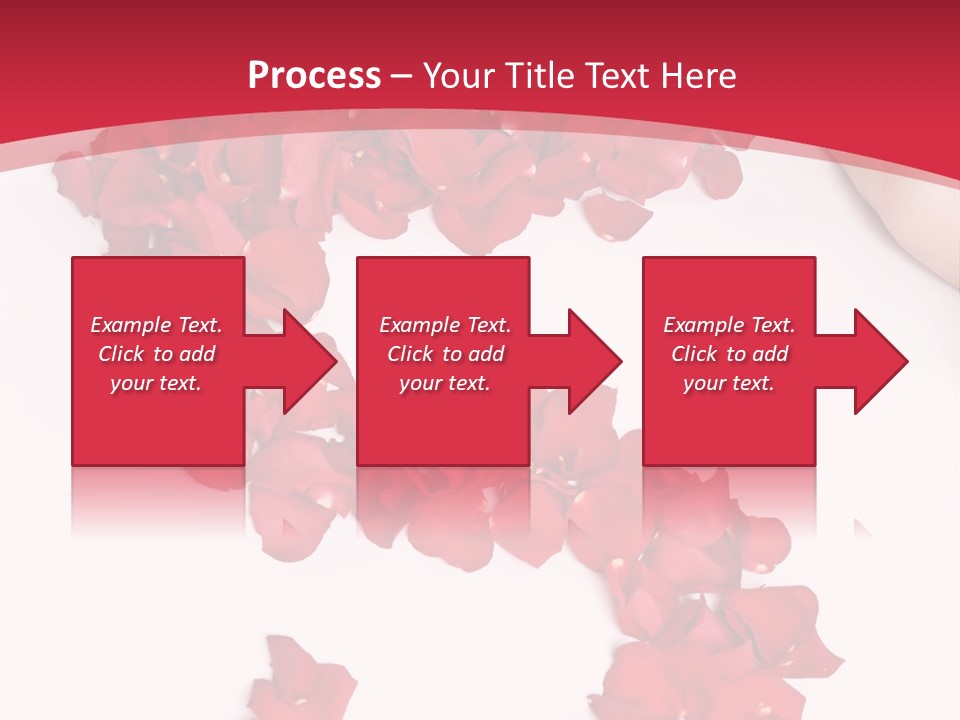 Process – Your Title Text Here

Example Text. Click to add your text.

Example Text. Click to add your text.

Example Text. Click to add your text.